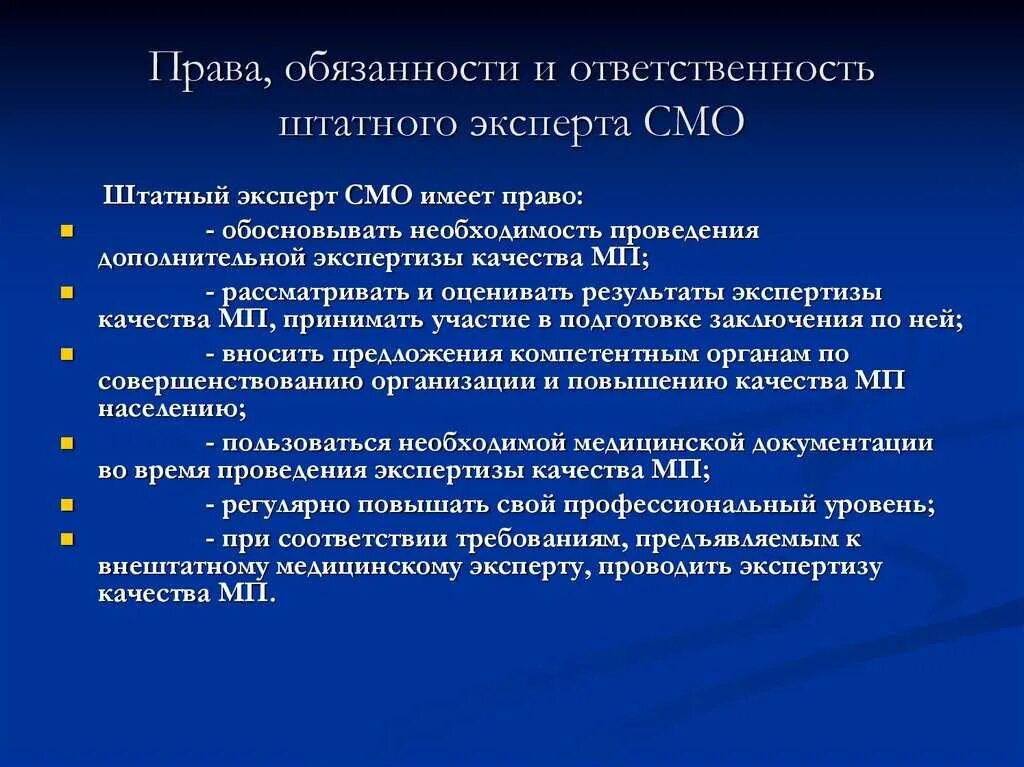 Права, обязанности и ответственность штатного эксперта СМО

Штатный эксперт СМО имеет право:

- обосновывать необходимость проведения дополнительной экспертизы качества МП;
- рассматривать и оценивать результаты экспертизы качества МП, принимать участие в подготовке заключения по ней;
- вносить предложения компетентным органам по совершенствованию организации и повышению качества МП населению;
- пользоваться необходимой медицинской документации во время проведения экспертизы качества МП;
- регулярно повышать свой профессиональный уровень;
- при соответствии требованиям, предъявляемым к внештатному медицинскому эксперту, проводить экспертизу качества МП.